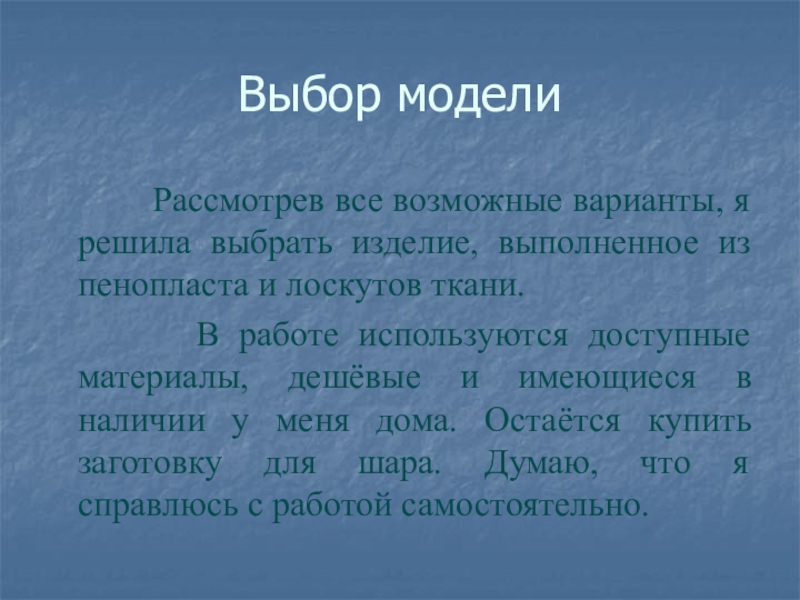 Выбор модели

Рассмотрев все возможные варианты, я решила выбрать изделие, выполненное из пенопласта и лоскутов ткани.

В работе используются доступные материалы, дешёвые и имеющиеся в наличии у меня дома. Остаётся купить заготовку для шара. Думаю, что я справлюсь с работой самостоятельно.